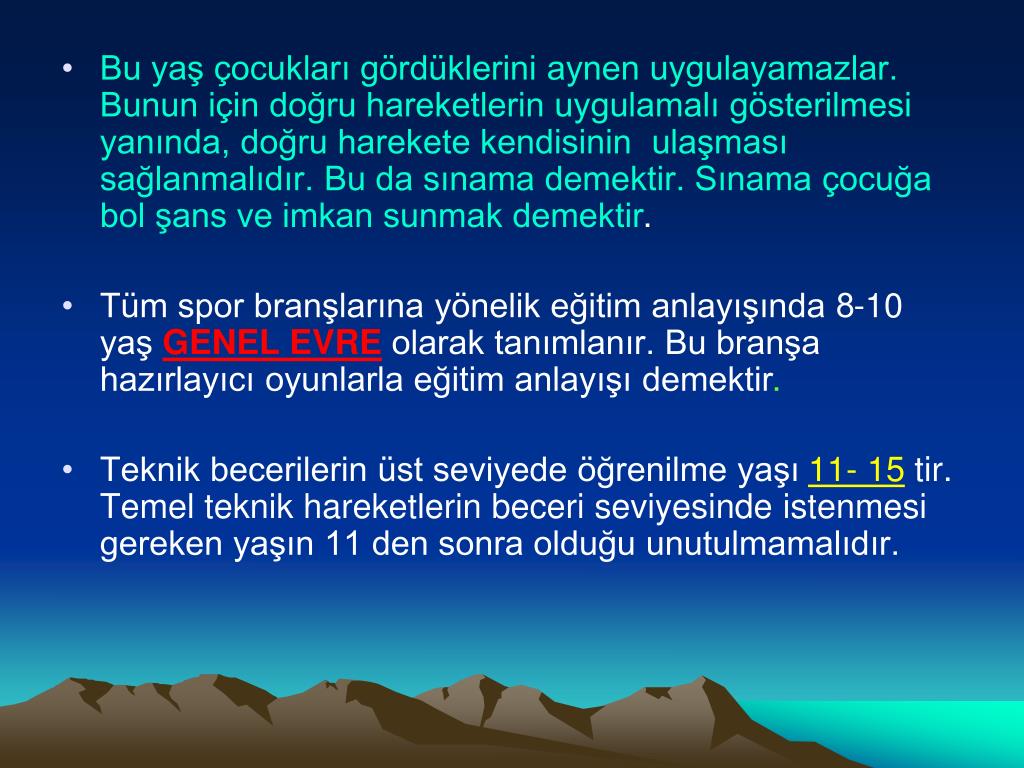 • Bu yaş çocukları gördüklerini aynen uygulayamazlar. Bunun için doğru hareketlerin uygulamalı gösterilmesi yanında, doğru harekete kendisinin ulaşması sağlanmalıdır. Bu da sınama demektir. Sınama çocuğa bol şans ve imkan sunmak demektir.

• Tüm spor branşlarına yönelik eğitim anlayışında 8-10 yaş GENEL EVRE olarak tanımlanır. Bu branşa hazırlayıcı oyunlarla eğitim anlayışı demektir.

• Teknik becerilerin üst seviyede öğrenilme yaşı 11- 15 tir. Temel teknik hareketlerin beceri seviyesinde istenmesi gereken yaşın 11 den sonra olduğu unutulmamalıdır.